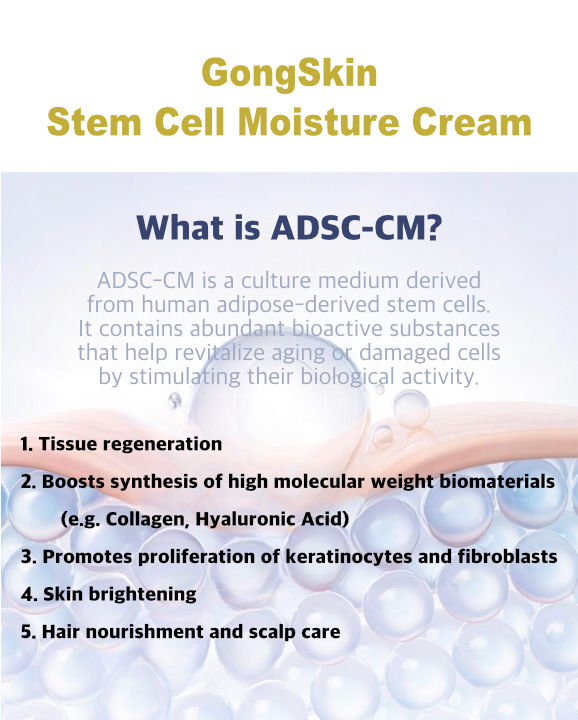 GongSkin
Stem Cell Moisture Cream

What is ADSC-CM?

ADSC-CM is a culture medium derived from human adipose-derived stem cells. It contains abundant bioactive substances that help revitalize aging or damaged cells by stimulating their biological activity.

1. Tissue regeneration
2. Boosts synthesis of high molecular weight biomaterials (e.g. Collagen, Hyaluronic Acid)
3. Promotes proliferation of keratinocytes and fibroblasts
4. Skin brightening
5. Hair nourishment and scalp care